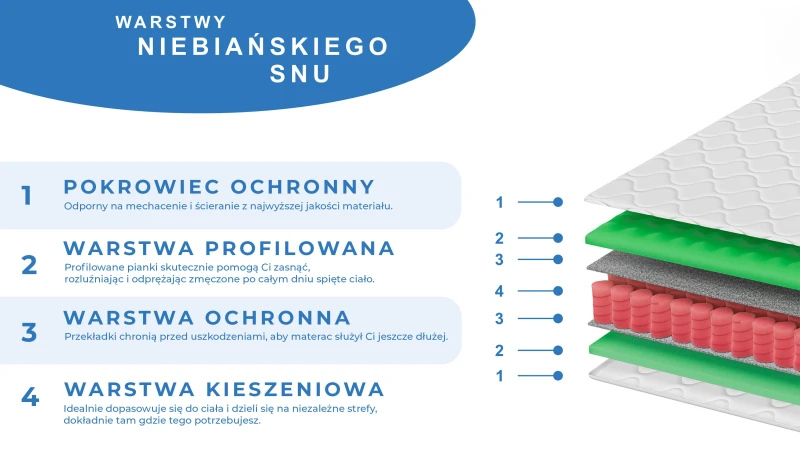 WARSTWY
NIEBIAŃSKIEGO
SNU

1
POKROWIEC OCHRONNY
Odporny na mechacenie i ścieranie z najwyższej jakości materiału.

2
WARSTWA PROFILOWANA
Profilowane pianki skutecznie pomogą Ci zasnąć, rozluźniając i odprężając zmęczone po całym dniu spięte ciało.

3
WARSTWA OCHRONNA
Przekładki chronią przed uszkodzeniami, aby materac służył Ci jeszcze dłużej.

4
WARSTWA KIESZENIOWA
Idealnie dopasowuje się do ciała i dzieli się na niezależne strefy, dokładnie tam gdzie tego potrzebujesz.

1
2
3
4
3
2
1